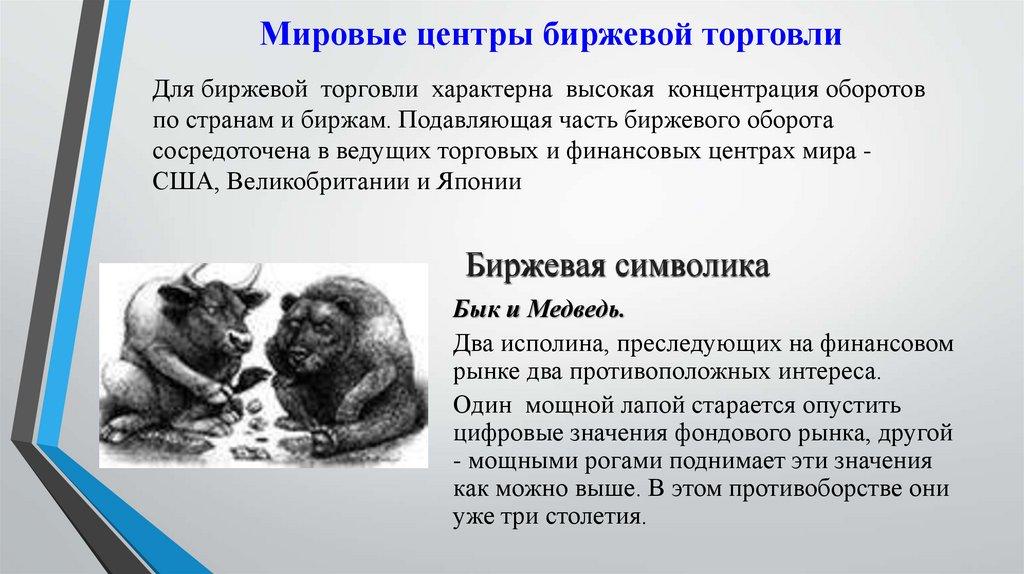 Мировые центры биржевой торговли

Для биржевой торговли характерна высокая концентрация оборотов по странам и биржам. Подавляющая часть биржевого оборота сосредоточена в ведущих торговых и финансовых центрах мира - США, Великобритании и Японии

Биржевая символика

Бык и Медведь.

Два исполина, преследующих на финансовом рынке два противоположных интереса.

Один мощной лапой старается опустить цифровые значения фондового рынка, другой - мощными рогами поднимает эти значения как можно выше. В этом противоборстве они уже три столетия.